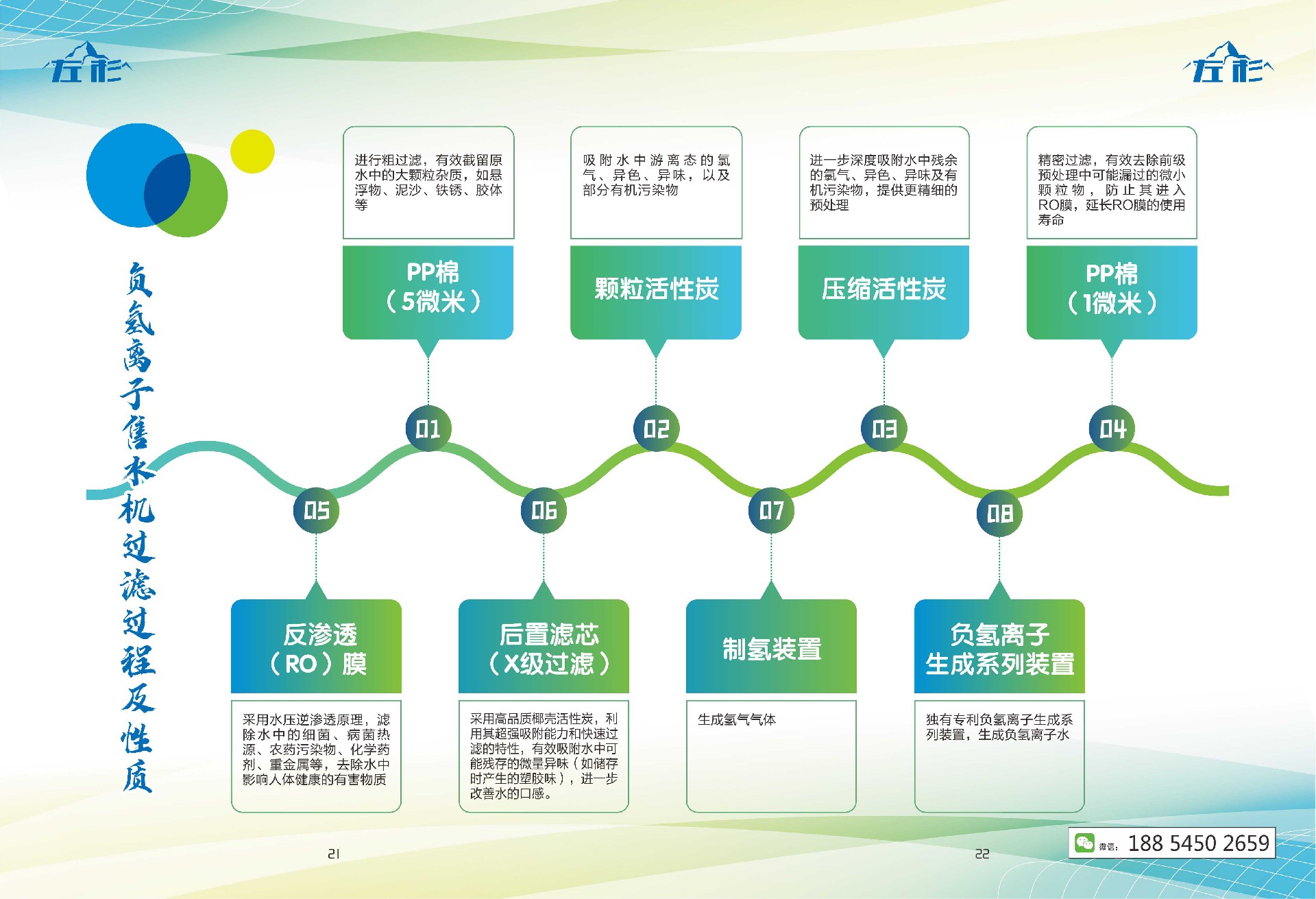 左杉

左杉

负氢离子售水机过滤过程及性质

进行粗过滤，有效截留原水中的大颗粒杂质，如悬浮物、泥沙、铁锈、胶体等

PP棉（5微米）

01

吸附水中游离态的氯气、异色、异味，以及部分有机污染物

颗粒活性炭

02

进一步深度吸附水中残余的氯气、异色、异味及有机污染物，提供更精细的预处理

压缩活性炭

03

精密过滤，有效去除前级预处理中可能漏过的微小颗粒物，防止其进入RO膜，延长RO膜的使用寿命

PP棉（1微米）

04

05

反渗透（RO）膜

采用水压逆渗透原理，滤除水中的细菌、病菌热源、农药污染物、化学药剂、重金属等，去除水中影响人体健康的有害物质

06

后置滤芯（X级过滤）

采用高品质椰壳活性炭，利用其超强吸附能力和快速过滤的特性，有效吸附水中可能残存的微量异味（如储存时产生的塑胶味），进一步改善水的口感。

07

制氢装置

生成氢气气体

08

负氢离子生成系列装置

独有专利负氢离子生成系列装置，生成负氢离子水

21

22

微信: 188 5450 2659